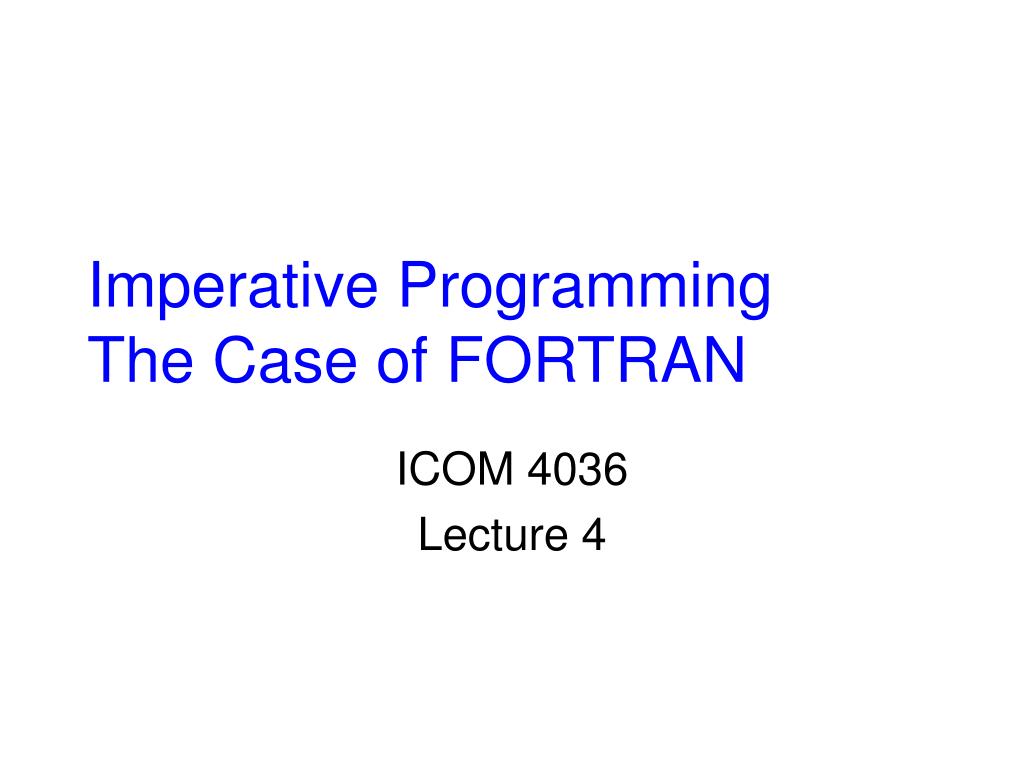 Imperative Programming
The Case of FORTRAN

ICOM 4036
Lecture 4